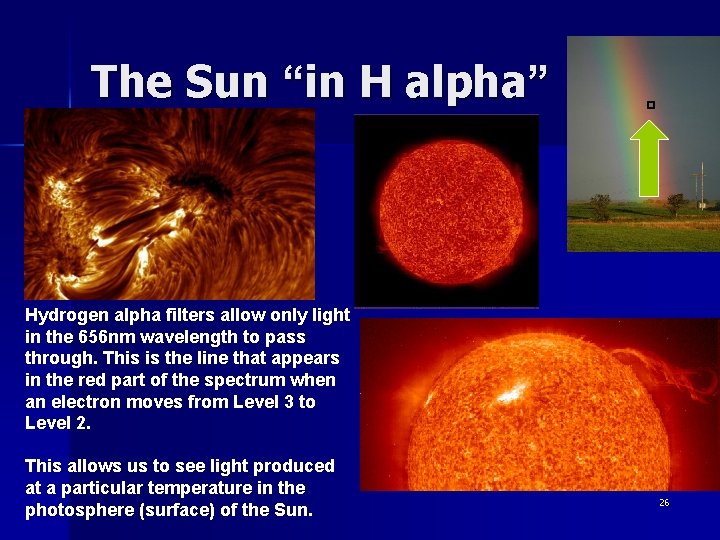 The Sun “in H alpha”

Hydrogen alpha filters allow only light in the 656nm wavelength to pass through. This is the line that appears in the red part of the spectrum when an electron moves from Level 3 to Level 2.

This allows us to see light produced at a particular temperature in the photosphere (surface) of the Sun.

26